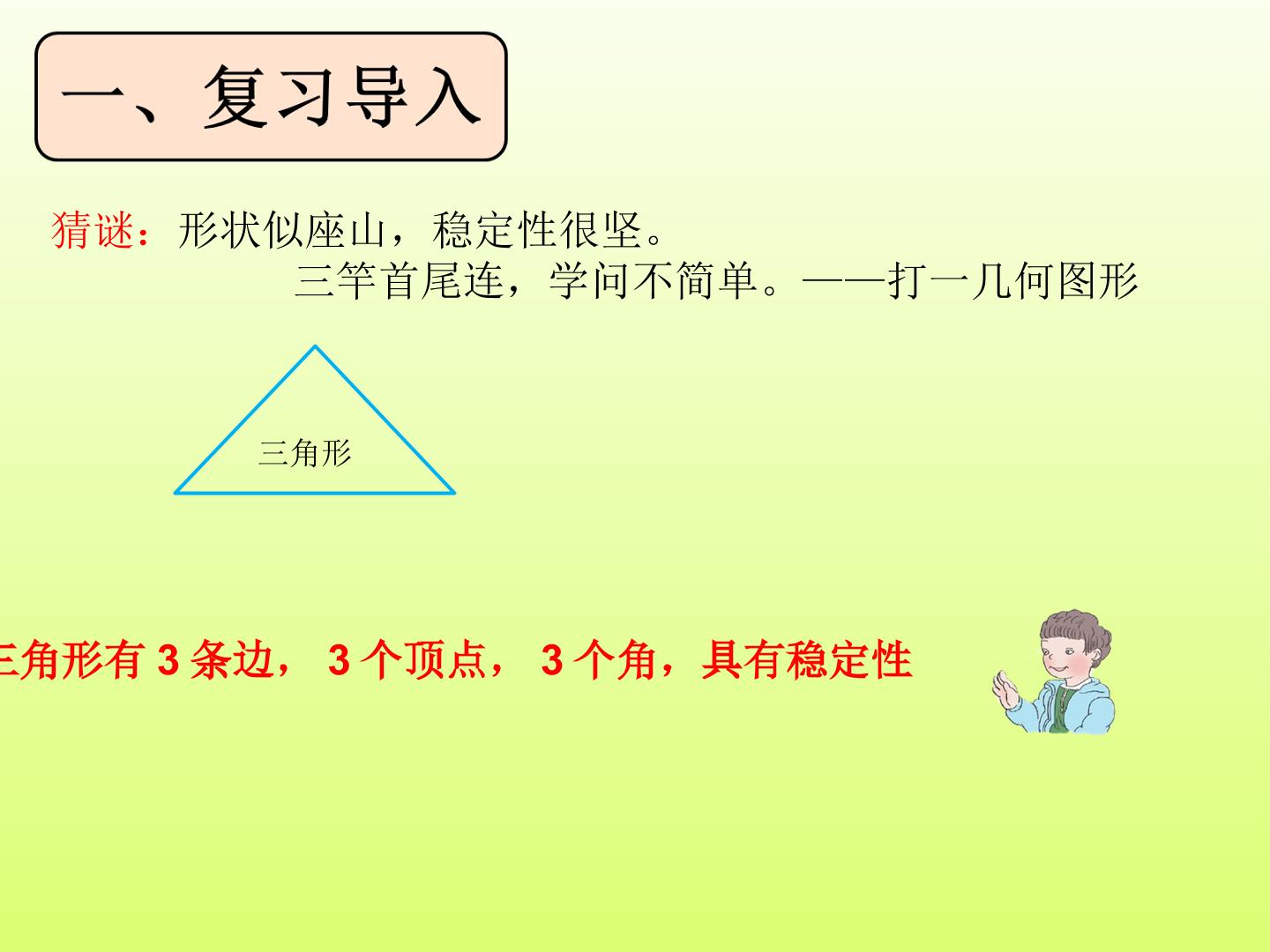 一、复习导入

猜谜：形状似座山，稳定性很坚。
三竿首尾连，学问不简单。——打一几何图形

三角形

三角形有3条边，3个顶点，3个角，具有稳定性